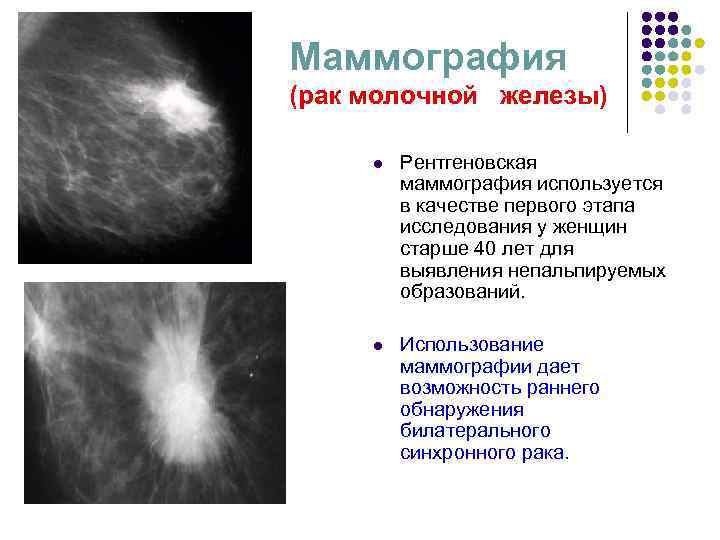 Маммография
(рак молочной   железы)

Рентгеновская маммография используется в качестве первого этапа исследования у женщин старше 40 лет для выявления непальпируемых образований.

Использование маммографии дает возможность раннего обнаружения билатерального синхронного рака.